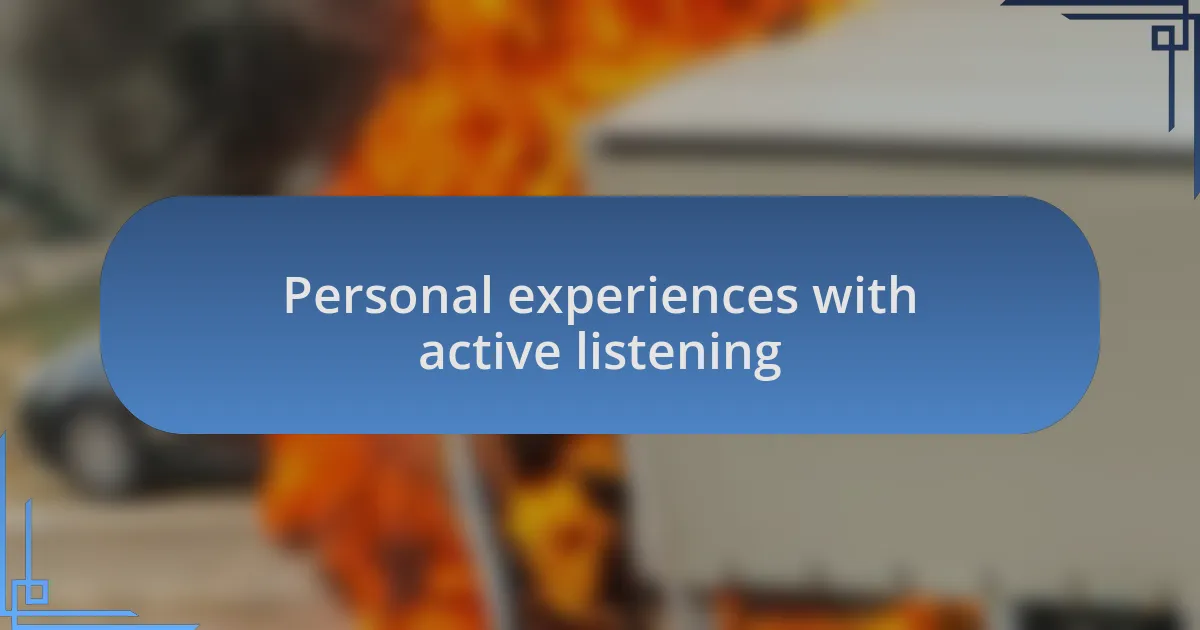 Personal experiences with active listening